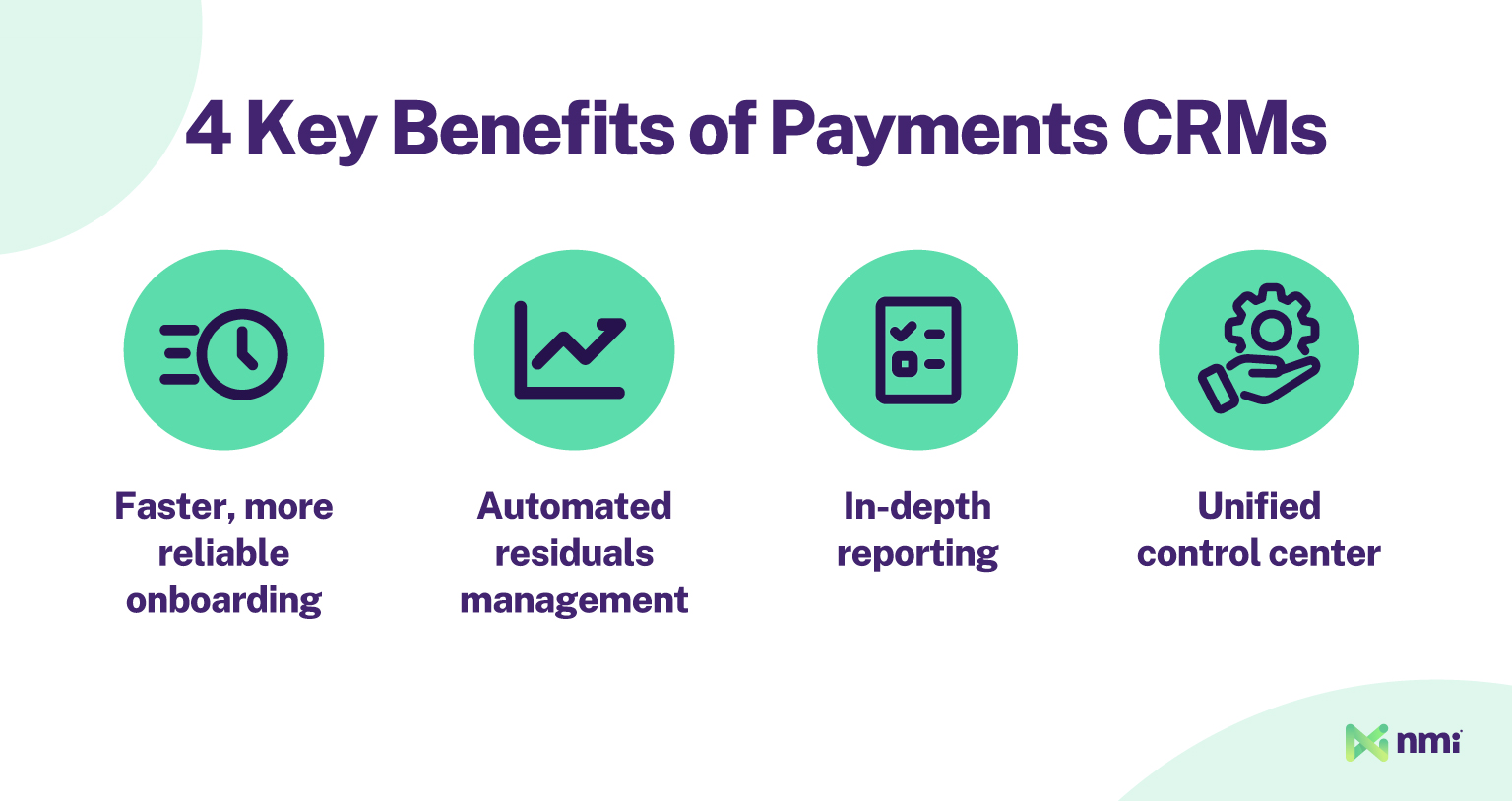 4 Key Benefits of Payments CRMs

Faster, more reliable onboarding

Automated residuals management

In-depth reporting

Unified control center

nmi